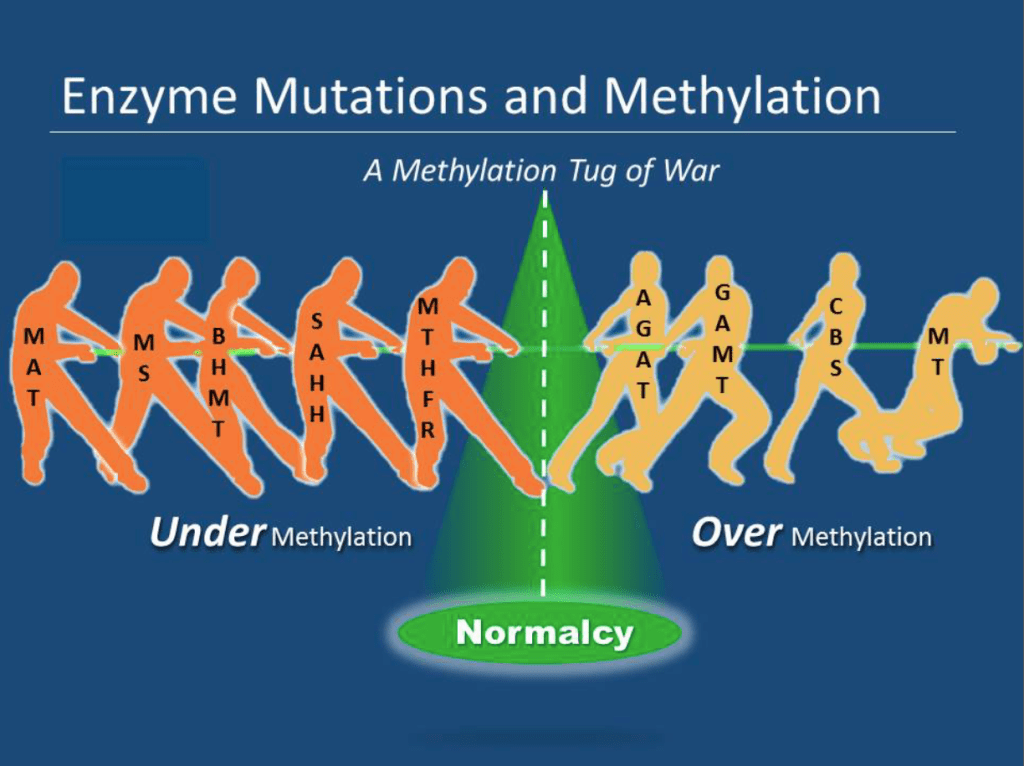 Enzyme Mutations and Methylation

A Methylation Tug of War

MAT

MS

BHMT

SAHH

MTHFR

AGAT

GAMT

CBS

MT

Under Methylation

Over Methylation

Normalcy